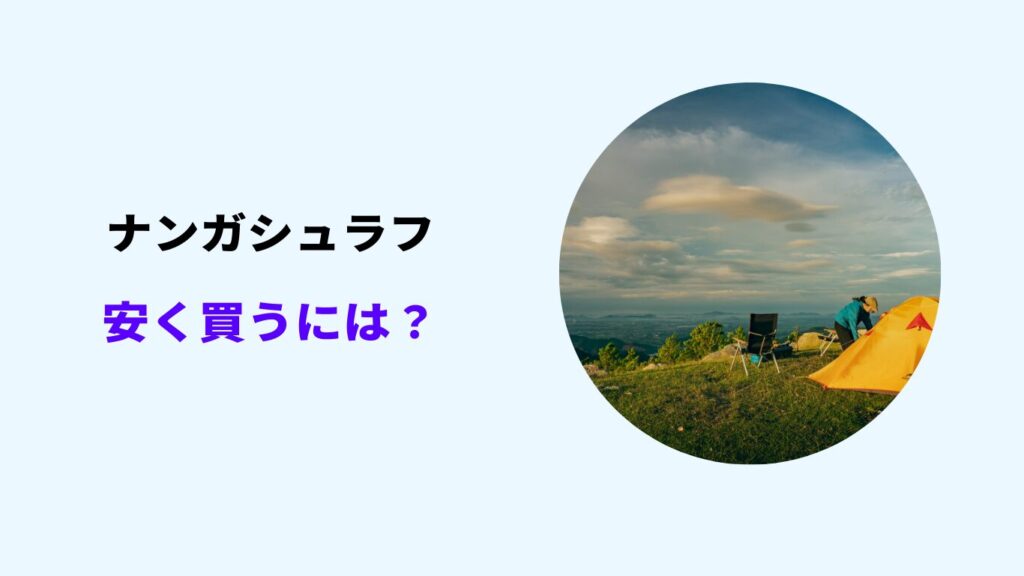 ナンガシュラフ

安く買うには？